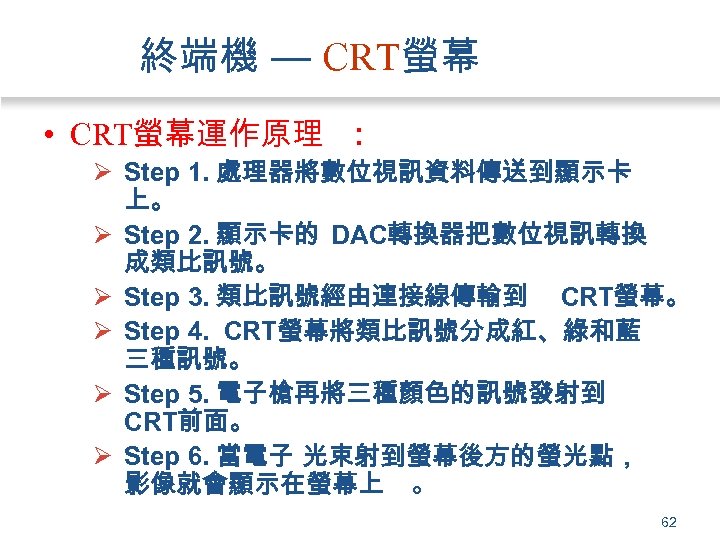 終端機 — CRT螢幕

• CRT螢幕運作原理 ：

➢ Step 1. 處理器將數位視訊資料傳送到顯示卡上。

➢ Step 2. 顯示卡的 DAC轉換器把數位視訊轉換成類比訊號。

➢ Step 3. 類比訊號經由連接線傳輸到 CRT螢幕。

➢ Step 4. CRT螢幕將類比訊號分成紅、綠和藍三種訊號。

➢ Step 5. 電子槍再將三種顏色的訊號發射到CRT前面。

➢ Step 6. 當電子 光束射到螢幕後方的螢光點，影像就會顯示在螢幕上 。

62